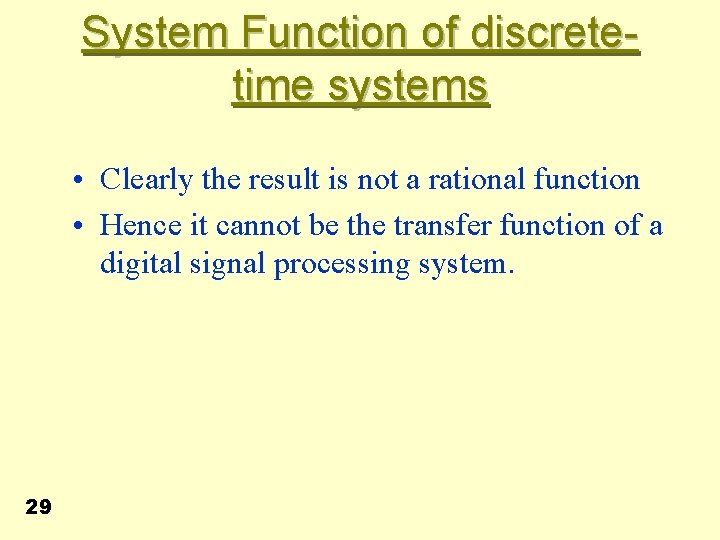 System Function of discrete-time systems

• Clearly the result is not a rational function
• Hence it cannot be the transfer function of a digital signal processing system.

29